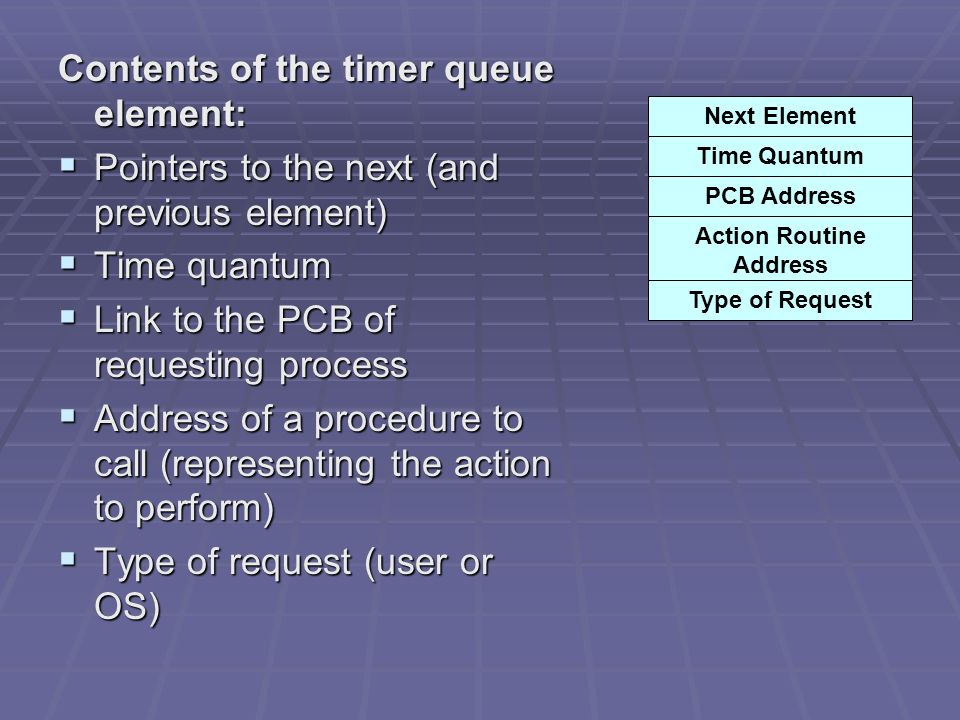 Contents of the timer queue element:

▪ Pointers to the next (and previous element)
▪ Time quantum
▪ Link to the PCB of requesting process
▪ Address of a procedure to call (representing the action to perform)
▪ Type of request (user or OS)

| Next Element |
|---|
| Time Quantum |
| PCB Address |
| Action Routine Address |
| Type of Request |